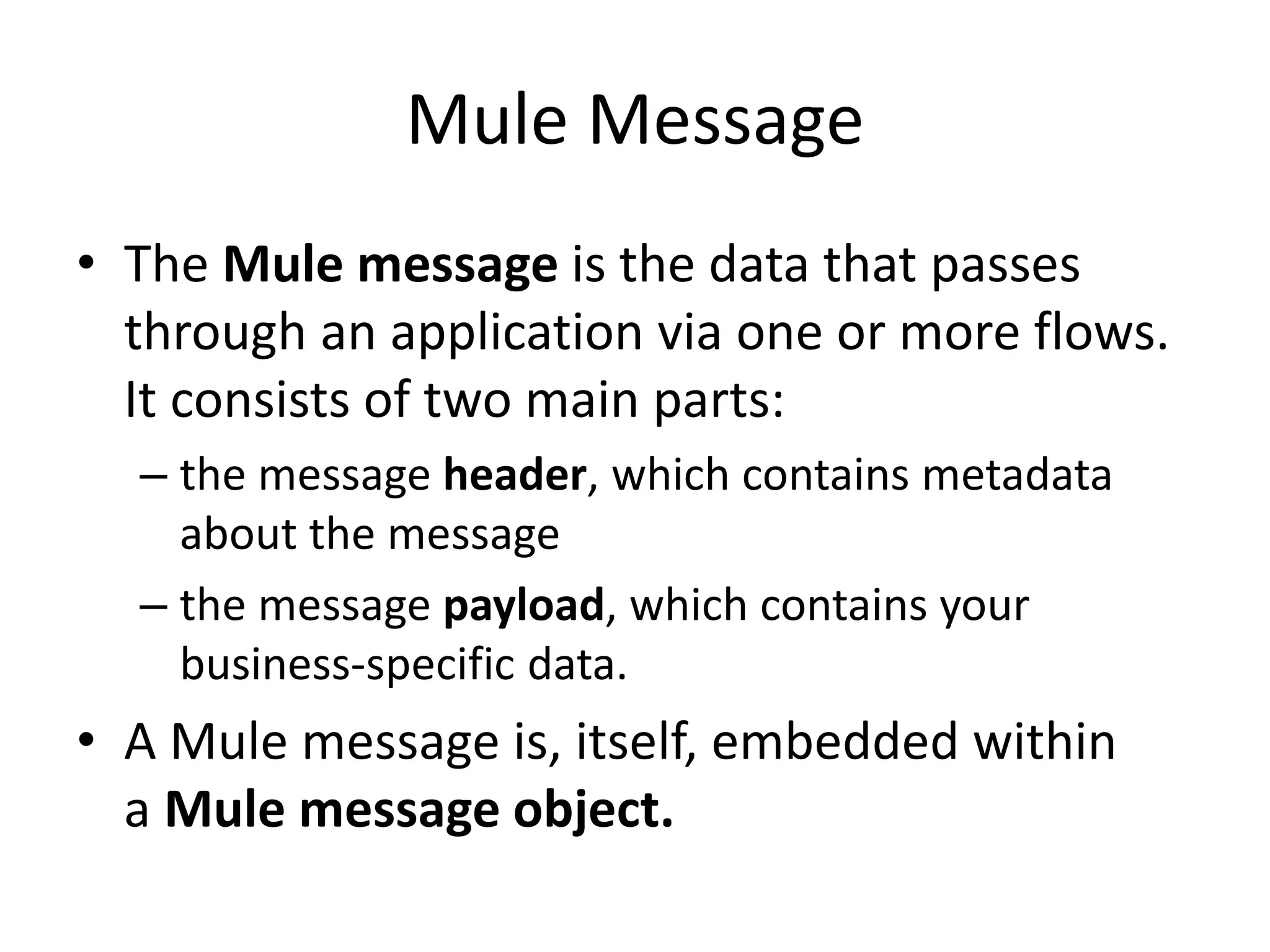 Mule Message

• The Mule message is the data that passes through an application via one or more flows. It consists of two main parts:
– the message header, which contains metadata about the message
– the message payload, which contains your business-specific data.

• A Mule message is, itself, embedded within a Mule message object.